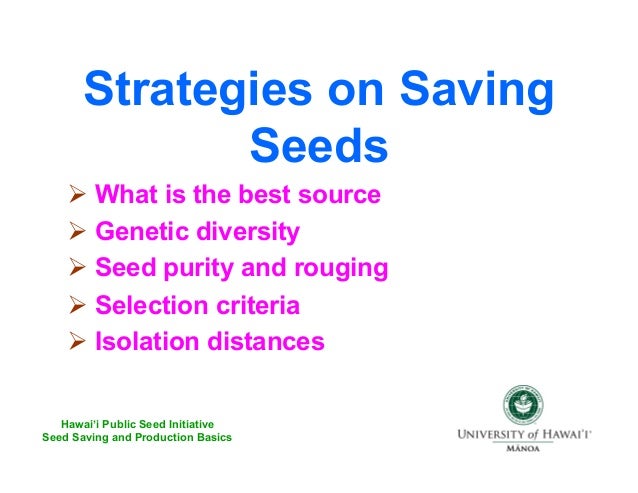 Strategies on Saving Seeds

➢ What is the best source
➢ Genetic diversity
➢ Seed purity and rouging
➢ Selection criteria
➢ Isolation distances

Hawai'i Public Seed Initiative
Seed Saving and Production Basics

UNIVERSITY of HAWAI'I
MĀNOA